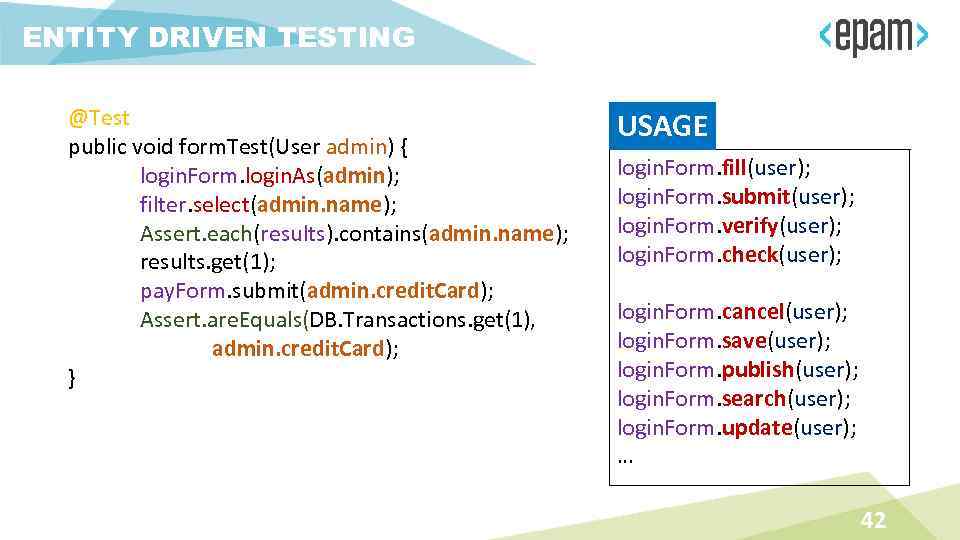 ENTITY DRIVEN TESTING

<epam>

@Test
public void formTest(User admin) {
loginForm.loginAs(admin);
filter.select(admin.name);
Assert.each(results).contains(admin.name);
results.get(1);
payForm.submit(admin.creditCard);
Assert.areEquals(DB.Transactions.get(1),
admin.creditCard);
}

USAGE

loginForm.fill(user);
loginForm.submit(user);
loginForm.verify(user);
loginForm.check(user);

loginForm.cancel(user);
loginForm.save(user);
loginForm.publish(user);
loginForm.search(user);
loginForm.update(user);
…

42